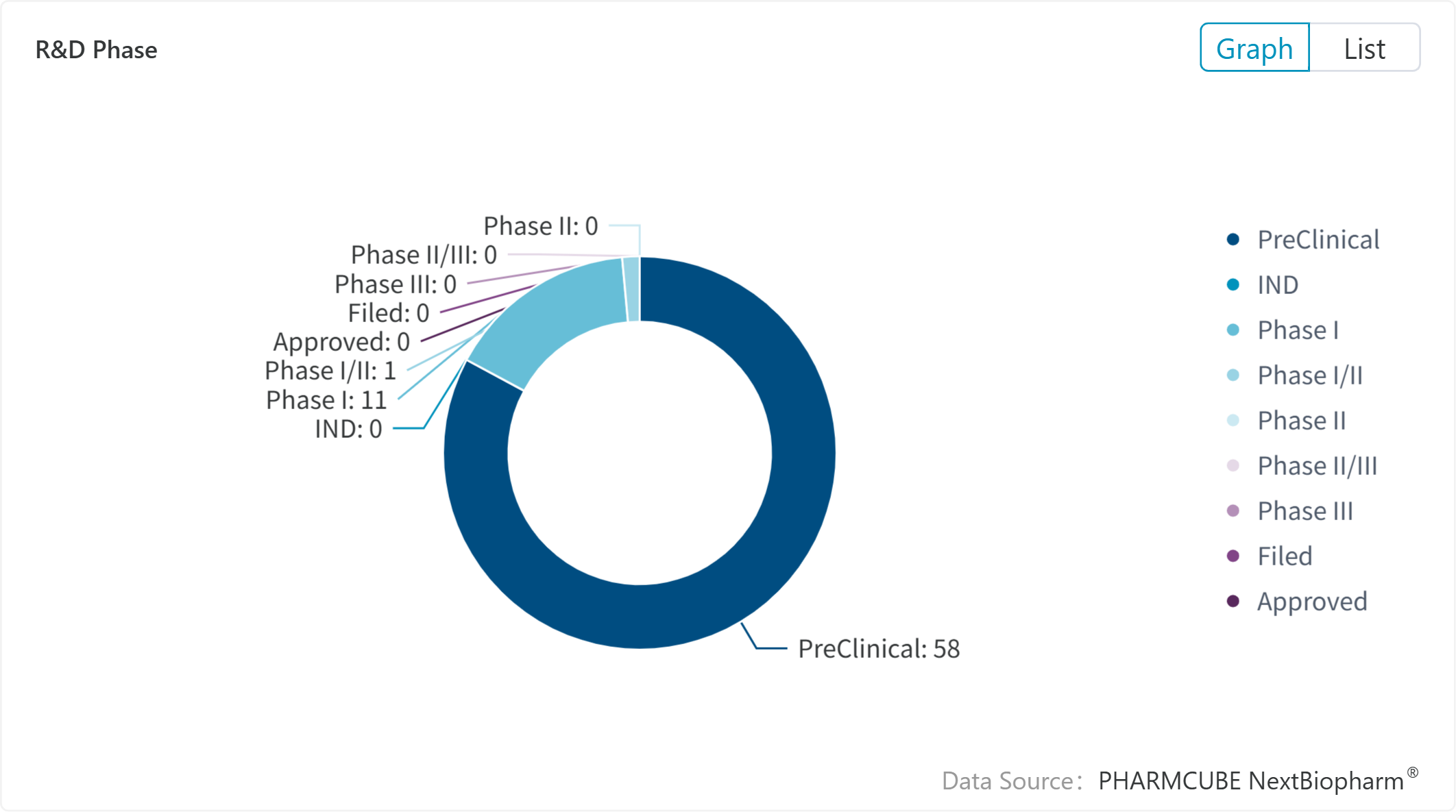 R&D Phase

Graph List

Phase II: 0
Phase II/III: 0
Phase III: 0
Filed: 0
Approved: 0
Phase I/II: 1
Phase I: 11
IND: 0
PreClinical: 58

PreClinical
IND
Phase I
Phase I/II
Phase II
Phase II/III
Phase III
Filed
Approved

Data Source: PHARMCUBE NextBiopharm®